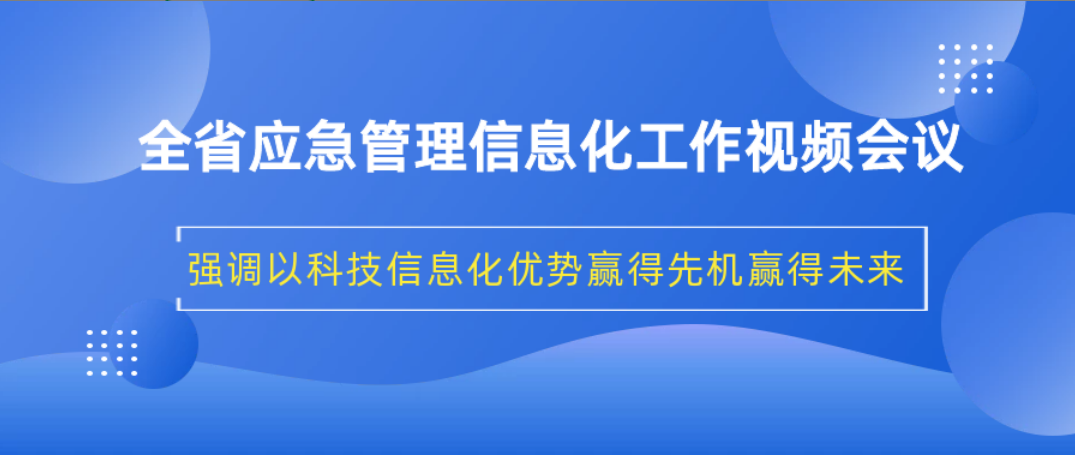 全省应急管理信息化工作视频会议

强调以科技信息化优势赢得先机赢得未来